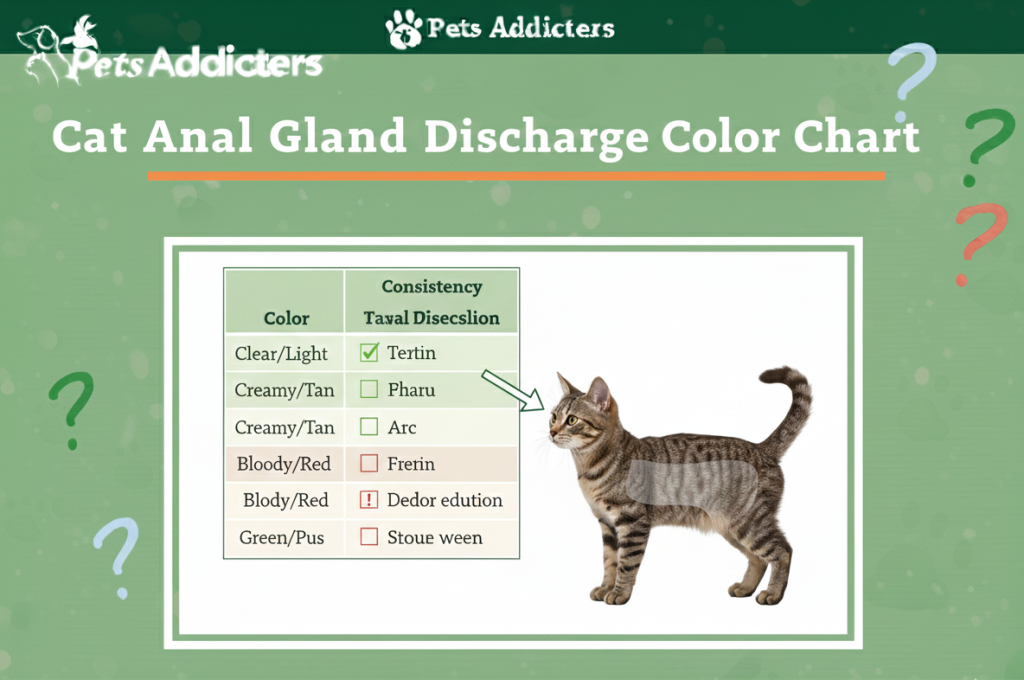 Pets Addicters

Pets Addicters

Cat Anal Gland Discharge Color Chart

| Color | Consistency Taval Disecslion |
|---|---|
| Clear/Light | Tertin |
| Creamy/Tan | Pharu |
| Creamy/Tan | Arc |
| Bloody/Red | Frerin |
| Blody/Red | ! Dedor edution |
| Green/Pus | Stoue ween |